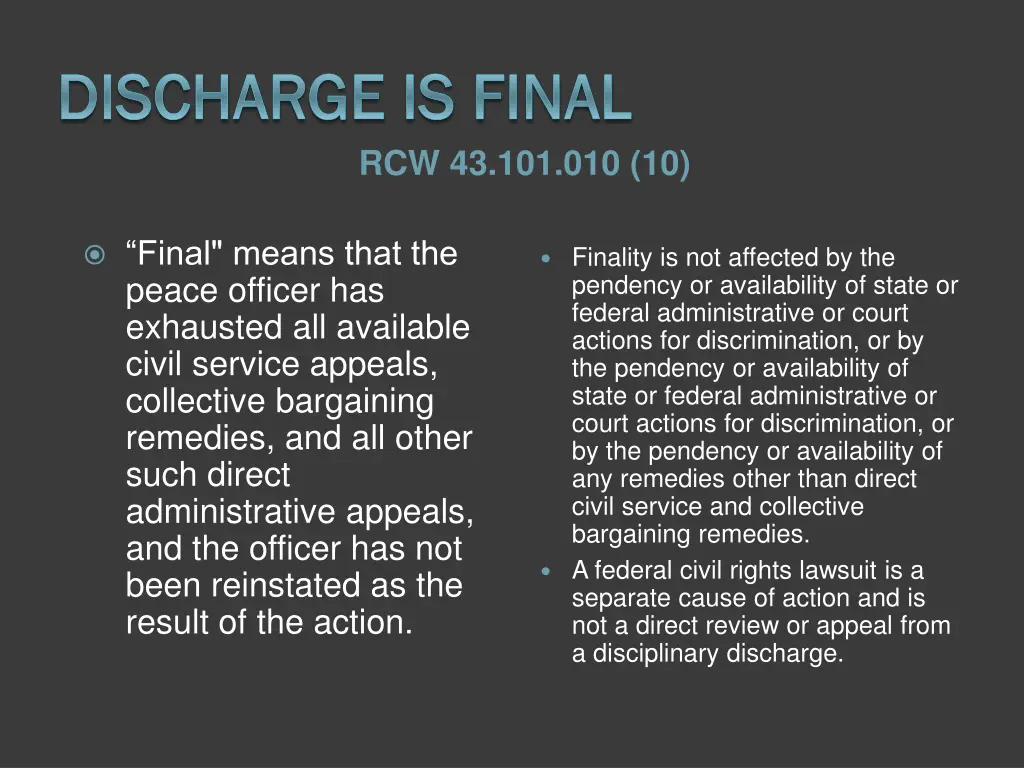 DISCHARGE IS FINAL

RCW 43.101.010 (10)

“Final" means that the peace officer has exhausted all available civil service appeals, collective bargaining remedies, and all other such direct administrative appeals, and the officer has not been reinstated as the result of the action.

Finality is not affected by the pendency or availability of state or federal administrative or court actions for discrimination, or by the pendency or availability of state or federal administrative or court actions for discrimination, or by the pendency or availability of any remedies other than direct civil service and collective bargaining remedies.

A federal civil rights lawsuit is a separate cause of action and is not a direct review or appeal from a disciplinary discharge.